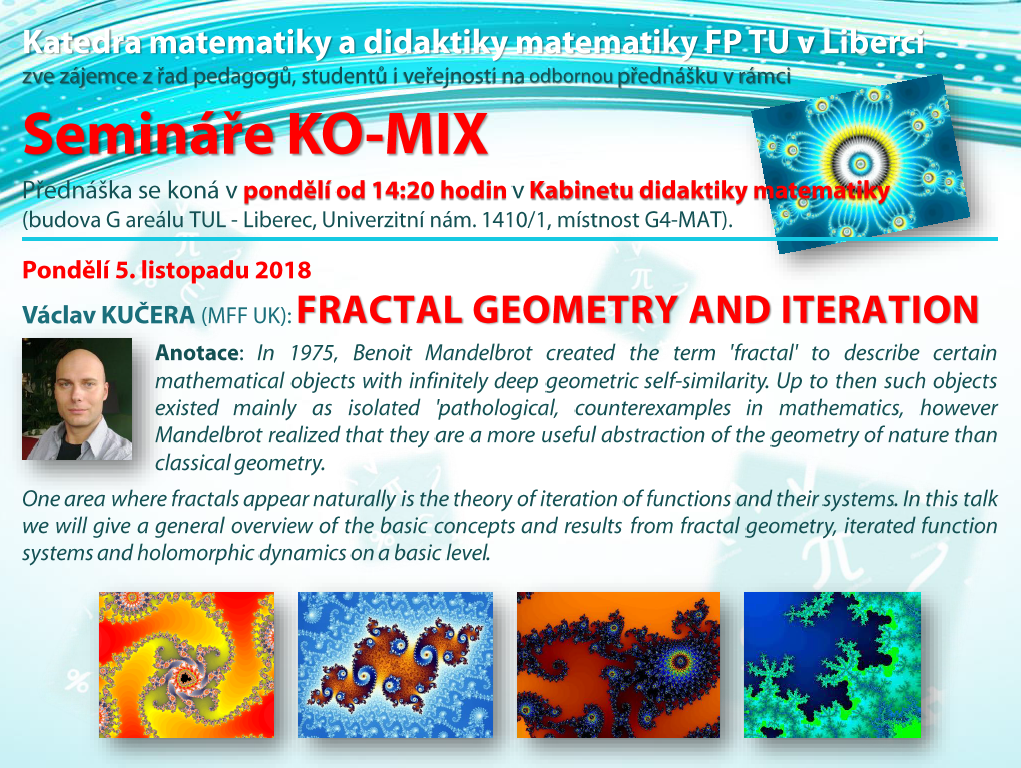 Katedra matematiky a didaktiky matematiky FP TU v Liberci
zve zájemce z řad pedagogů, studentů i veřejnosti na odbornou přednášku v rámci

Semináře KO-MIX

Přednáška se koná v pondělí od 14:20 hodin v Kabinetu didaktiky matematiky (budova G areálu TUL - Liberec, Univerzitní nám. 1410/1, místnost G4-MAT).

Pondělí 5. listopadu 2018

Václav KUČERA (MFF UK): FRACTAL GEOMETRY AND ITERATION

Anotace: In 1975, Benoit Mandelbrot created the term 'fractal' to describe certain mathematical objects with infinitely deep geometric self-similarity. Up to then such objects existed mainly as isolated 'pathological, counterexamples in mathematics, however Mandelbrot realized that they are a more useful abstraction of the geometry of nature than classical geometry.

One area where fractals appear naturally is the theory of iteration of functions and their systems. In this talk we will give a general overview of the basic concepts and results from fractal geometry, iterated function systems and holomorphic dynamics on a basic level.